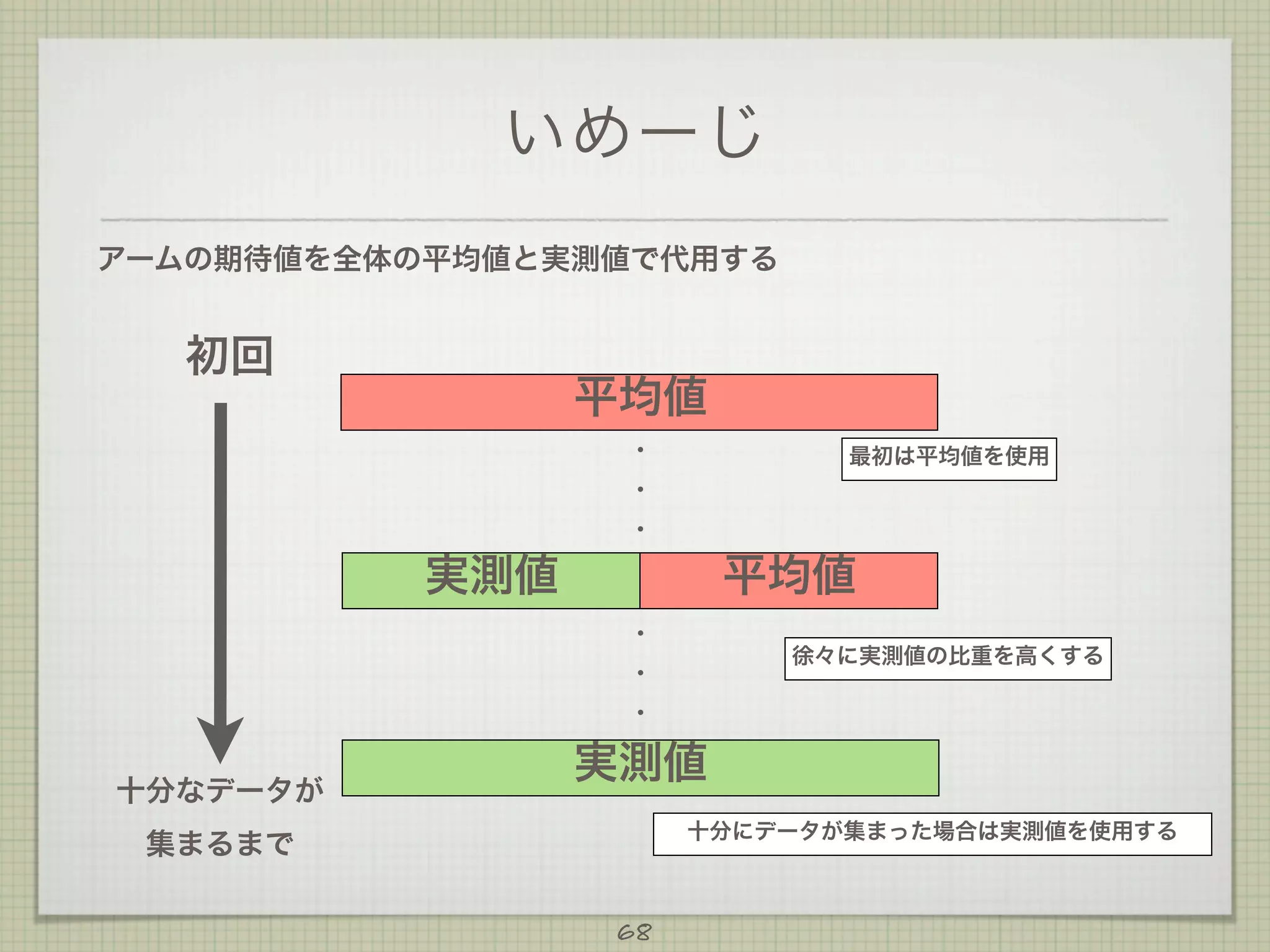 いめーじ

アームの期待値を全体の平均値と実測値で代用する

初回

平均値

最初は平均値を使用

実測値 平均値

徐々に実測値の比重を高くする

実測値

十分なデータが集まるまで

十分にデータが集まった場合は実測値を使用する

68